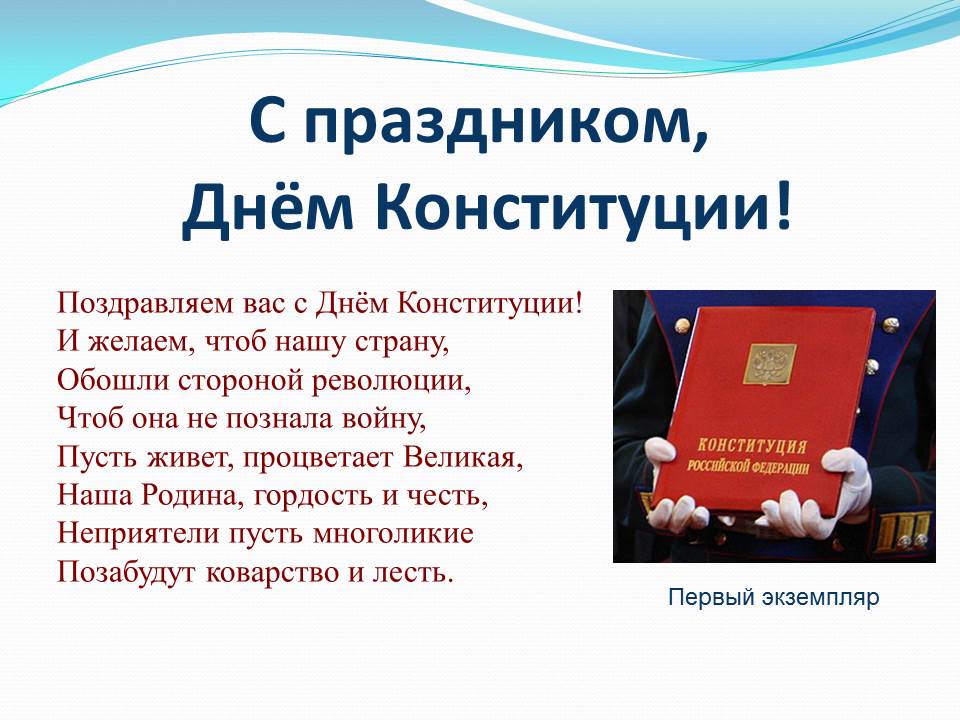 С праздником,
Днём Конституции!

Поздравляем вас с Днём Конституции!
И желаем, чтоб нашу страну,
Обошли стороной революции,
Чтоб она не познала войну,
Пусть живет, процветает Великая,
Наша Родина, гордость и честь,
Неприятели пусть многоликие
Позабудут коварство и лесть.

КОНСТИТУЦИЯ
РОССИЙСКОЙ ФЕДЕРАЦИИ

Первый экземпляр